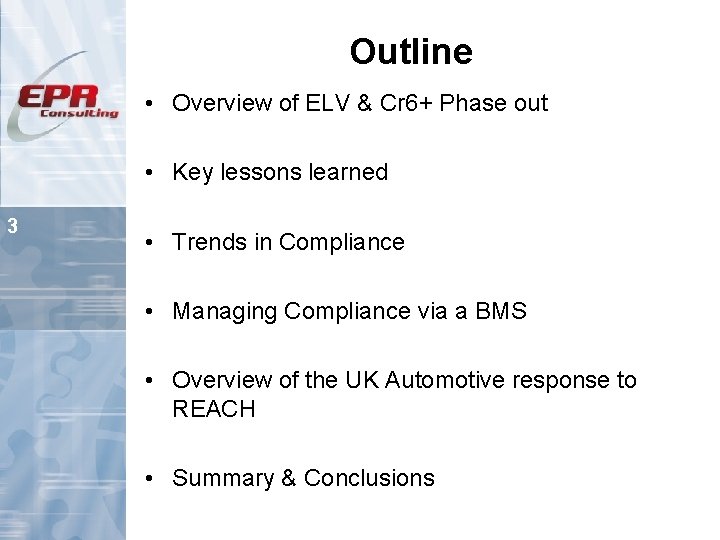 EPR Consulting

3

Outline

• Overview of ELV & Cr6+ Phase out

• Key lessons learned

• Trends in Compliance

• Managing Compliance via a BMS

• Overview of the UK Automotive response to REACH

• Summary & Conclusions